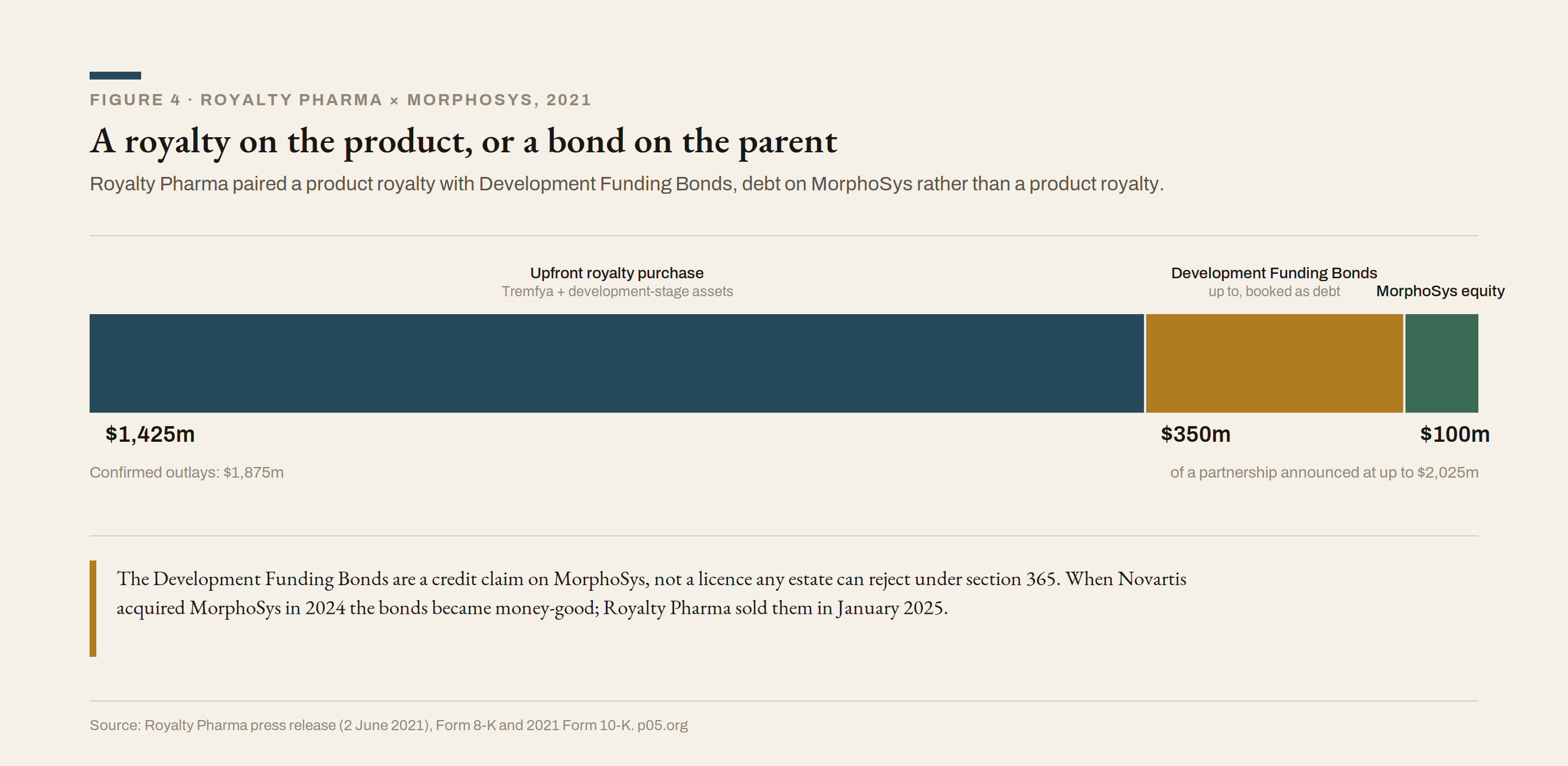 FIGURE 4 · ROYALTY PHARMA × MORPHOSYS, 2021

A royalty on the product, or a bond on the parent

Royalty Pharma paired a product royalty with Development Funding Bonds, debt on MorphoSys rather than a product royalty.

Upfront royalty purchase
Tremfya + development-stage assets

Development Funding Bonds
up to, booked as debt

MorphoSys equity

$1,425m

$350m

$100m

Confirmed outlays: $1,875m

of a partnership announced at up to $2,025m

The Development Funding Bonds are a credit claim on MorphoSys, not a licence any estate can reject under section 365. When Novartis acquired MorphoSys in 2024 the bonds became money-good; Royalty Pharma sold them in January 2025.

Source: Royalty Pharma press release (2 June 2021), Form 8-K and 2021 Form 10-K. p05.org